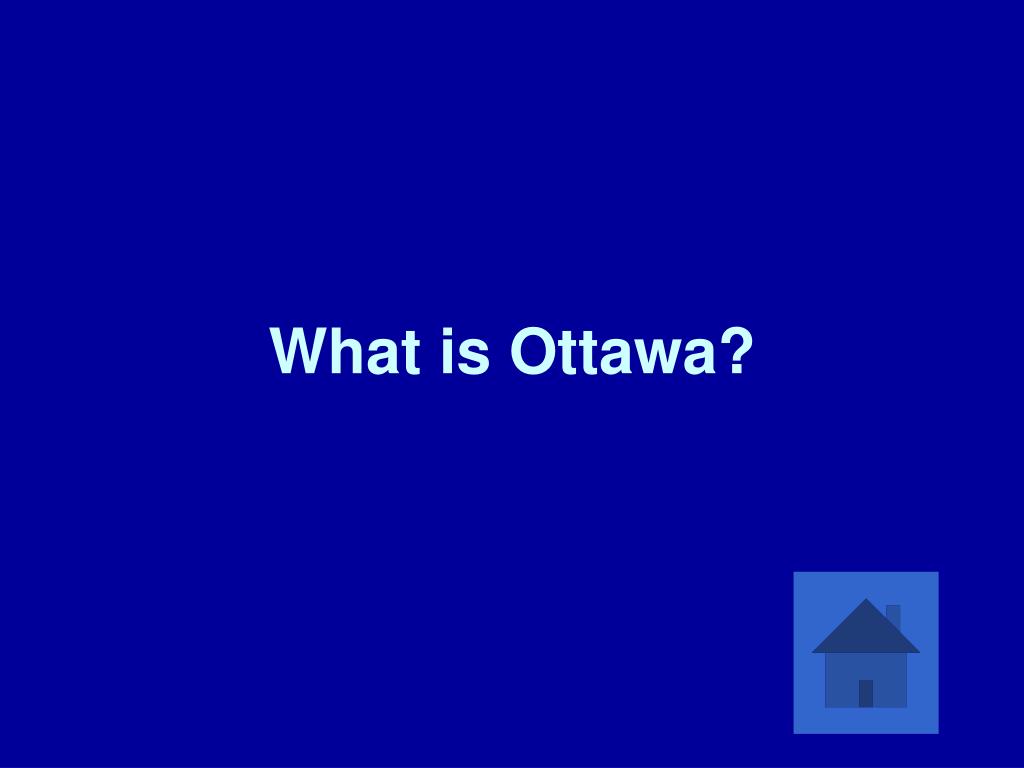 What is Ottawa?